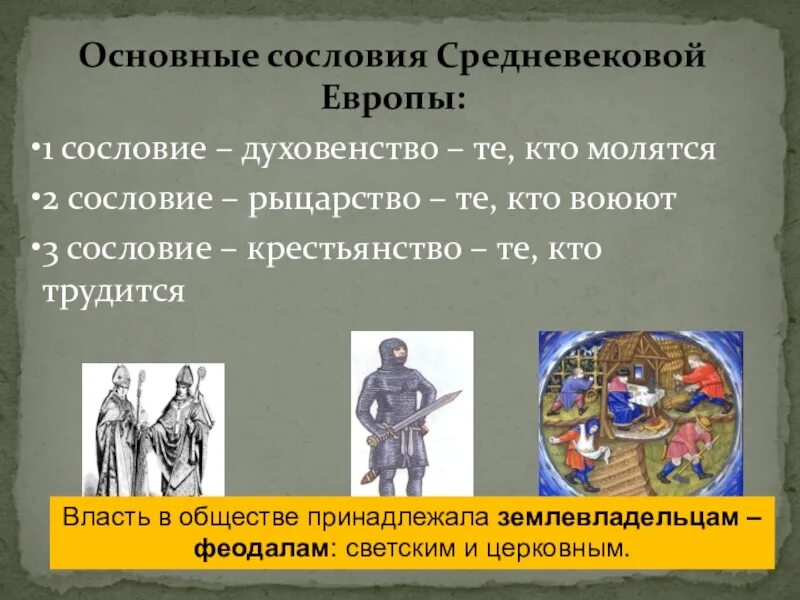 Основные сословия Средневековой Европы:

•1 сословие – духовенство – те, кто молятся

•2 сословие – рыцарство – те, кто воюют

•3 сословие – крестьянство – те, кто трудится

Власть в обществе принадлежала землевладельцам – феодалам: светским и церковным.